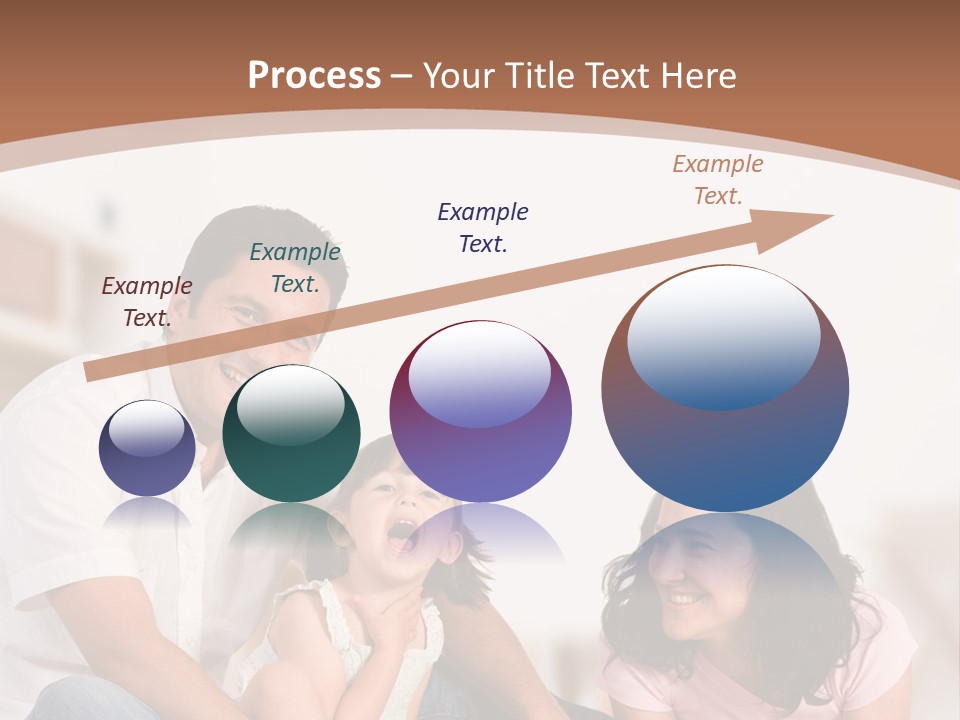 Process – Your Title Text Here

Example Text.

Example Text.

Example Text.

Example Text.